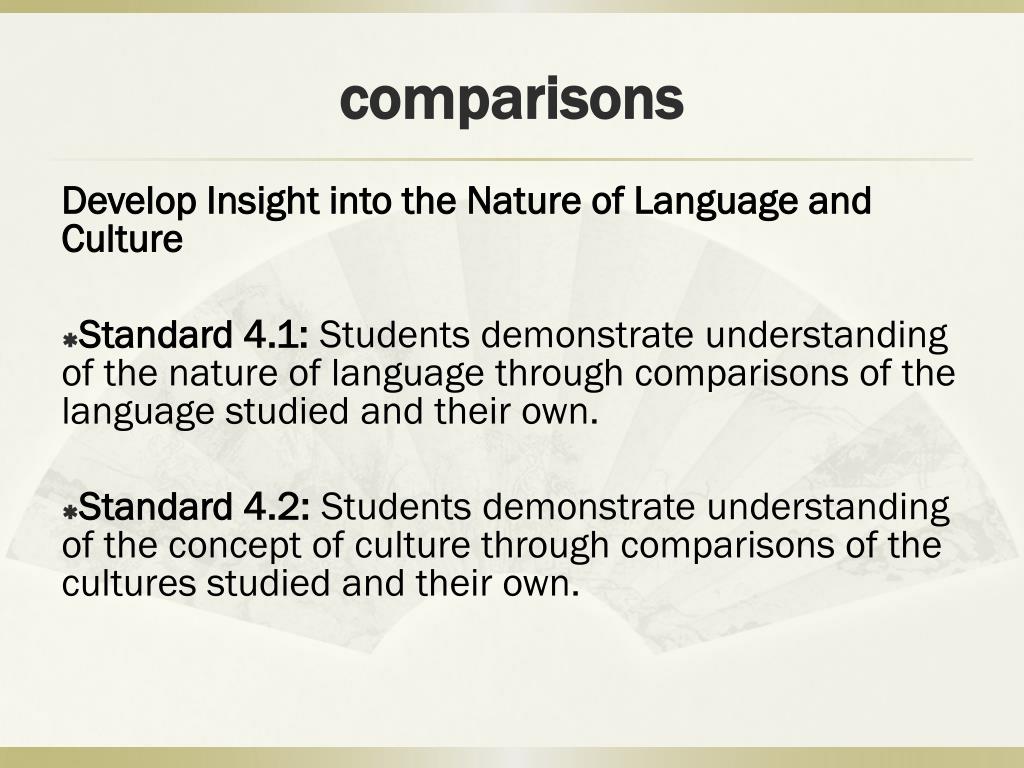 comparisons

Develop Insight into the Nature of Language and Culture

Standard 4.1: Students demonstrate understanding of the nature of language through comparisons of the language studied and their own.

Standard 4.2: Students demonstrate understanding of the concept of culture through comparisons of the cultures studied and their own.